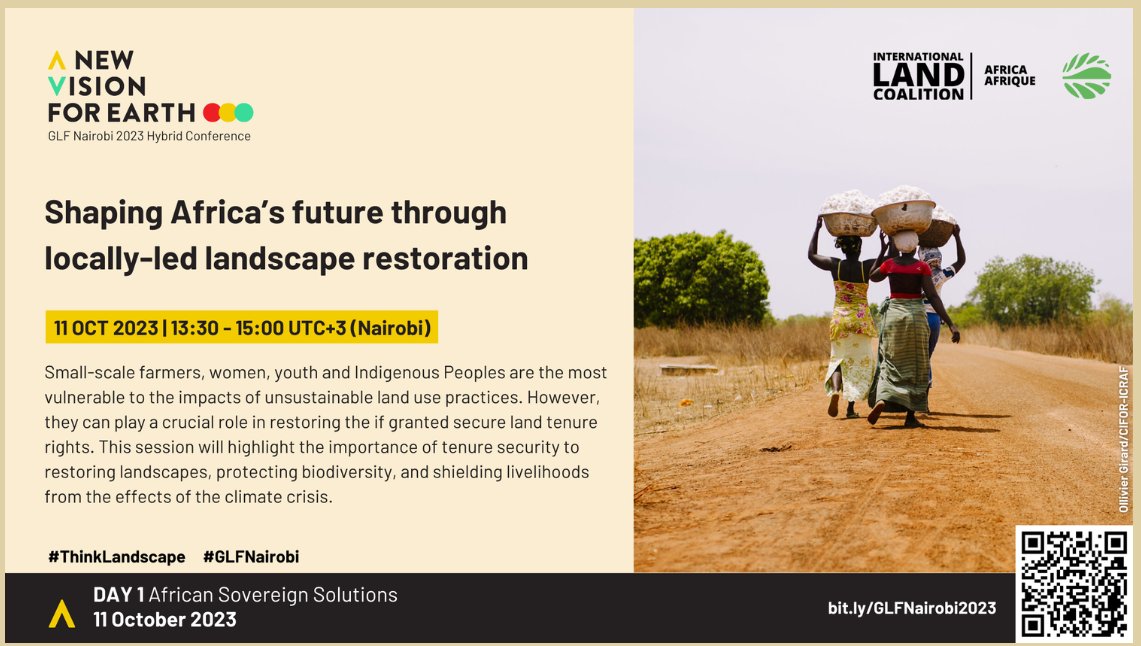 A NEW VISION FOR EARTH
GLF Nairobi 2023 Hybrid Conference

INTERNATIONAL LAND COALITION | AFRICA AFRIQUE

Shaping Africa's future through locally-led landscape restoration

11 OCT 2023 | 13:30 - 15:00 UTC+3 (Nairobi)

Small-scale farmers, women, youth and Indigenous Peoples are the most vulnerable to the impacts of unsustainable land use practices. However, they can play a crucial role in restoring the if granted secure land tenure rights. This session will highlight the importance of tenure security to restoring landscapes, protecting biodiversity, and shielding livelihoods from the effects of the climate crisis.

#ThinkLandscape #GLFNairobi

Ollivier Girard/CIFOR-ICRAF

DAY 1 African Sovereign Solutions
11 October 2023

bit.ly/GLFNairobi2023